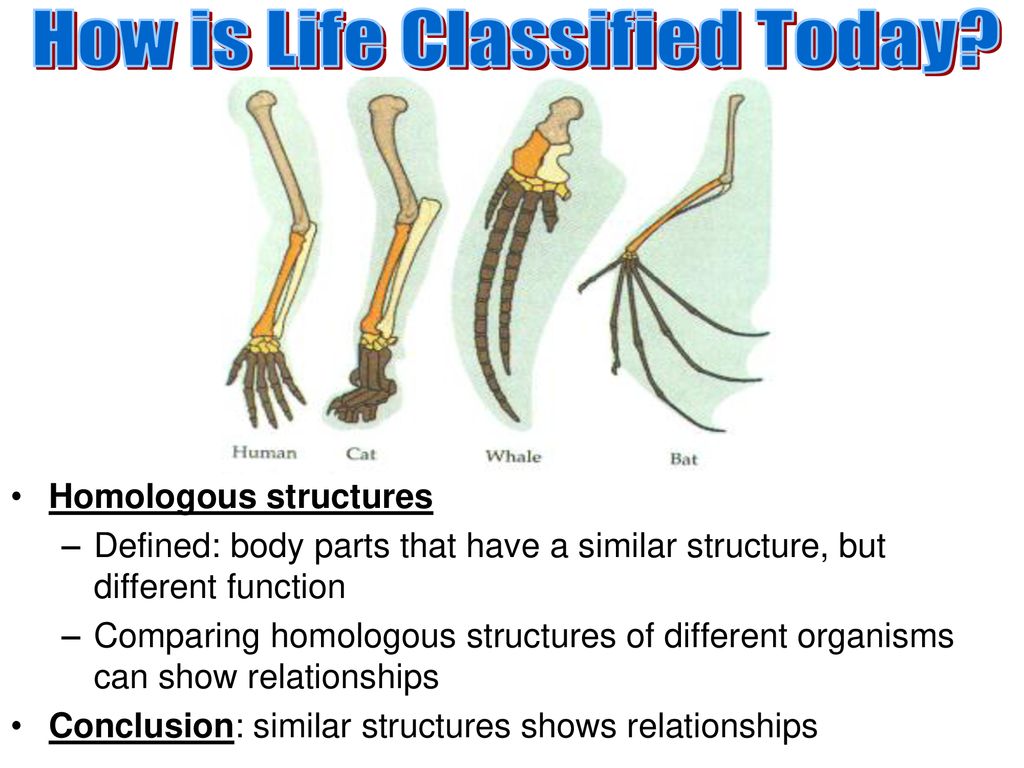 How is Life Classified Today?

Human Cat Whale Bat

• Homologous structures
– Defined: body parts that have a similar structure, but different function
– Comparing homologous structures of different organisms can show relationships
• Conclusion: similar structures shows relationships